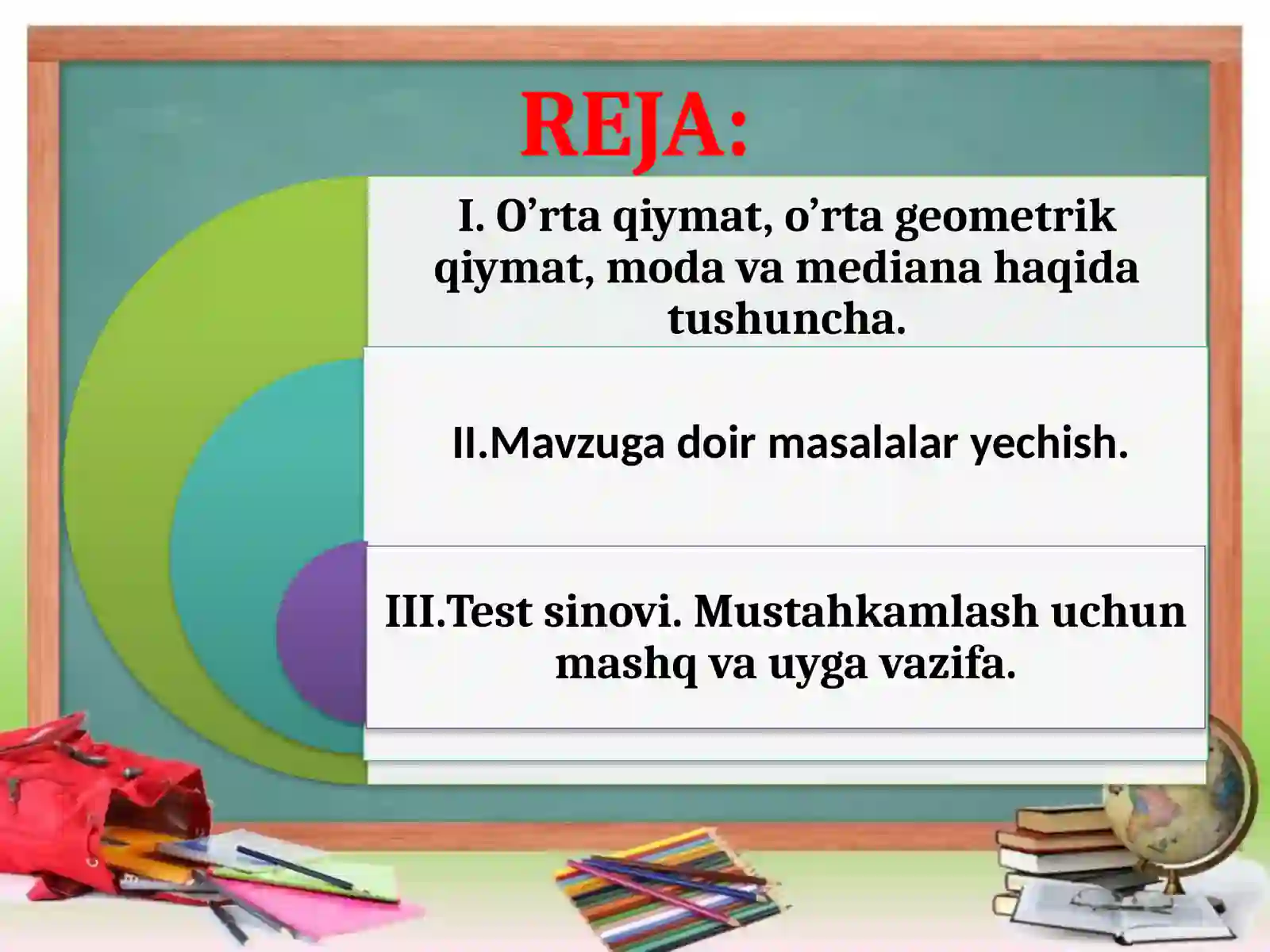 REJA:

I. O’rta qiymat, o’rta geometrik qiymat, moda va mediana haqida tushuncha.

II.Mavzuga doir masalalar yechish.

III.Test sinovi. Mustahkamlash uchun mashq va uyga vazifa.